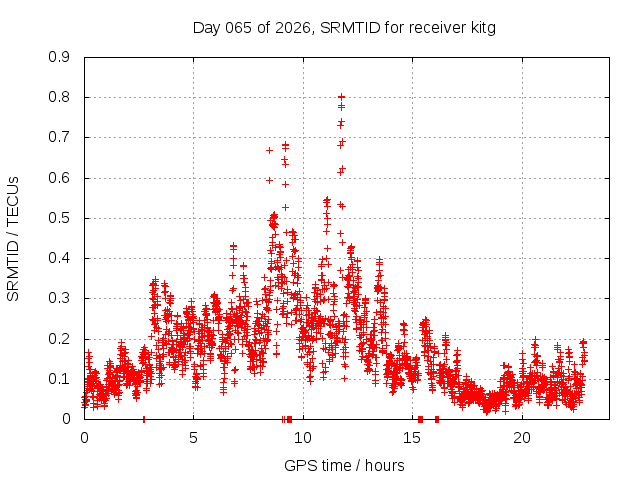 Day 065 of 2026, SRMTID for receiver kitg

SRMTID / TECUs

0.9
0.8
0.7
0.6
0.5
0.4
0.3
0.2
0.1
0

0
5
10
15
20

GPS time / hours